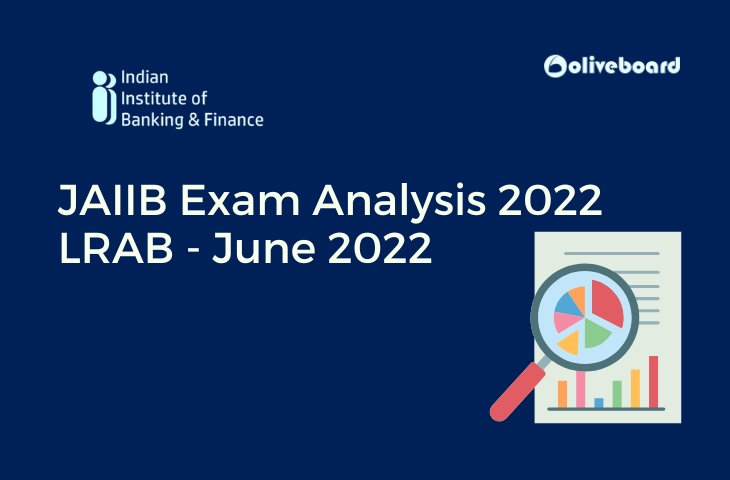 Indian Institute of Banking & Finance

oliveboard

JAIIB Exam Analysis 2022
LRAB - June 2022